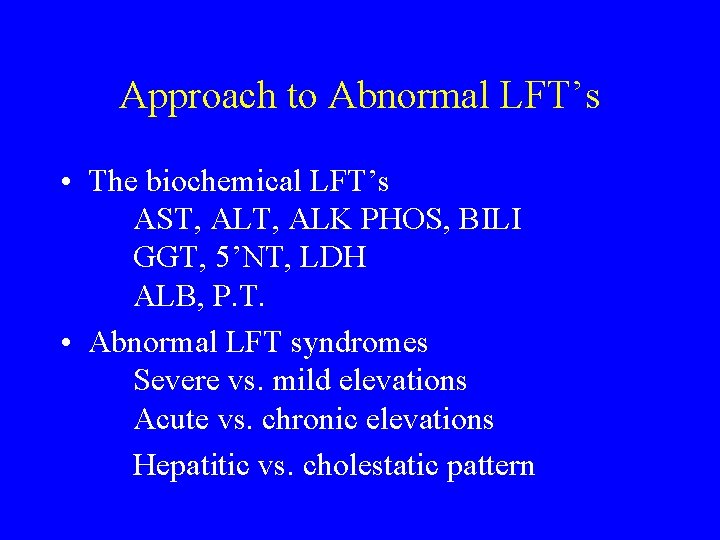 Approach to Abnormal LFT’s

• The biochemical LFT’s
AST, ALT, ALK PHOS, BILI
GGT, 5’NT, LDH
ALB, P.T.

• Abnormal LFT syndromes
Severe vs. mild elevations
Acute vs. chronic elevations
Hepatitic vs. cholestatic pattern